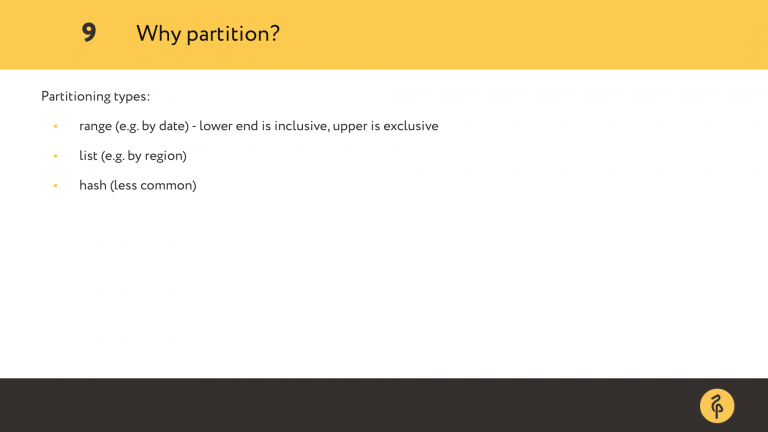 9 Why partition?

Partitioning types:

- range (e.g. by date) - lower end is inclusive, upper is exclusive
- list (e.g. by region)
- hash (less common)